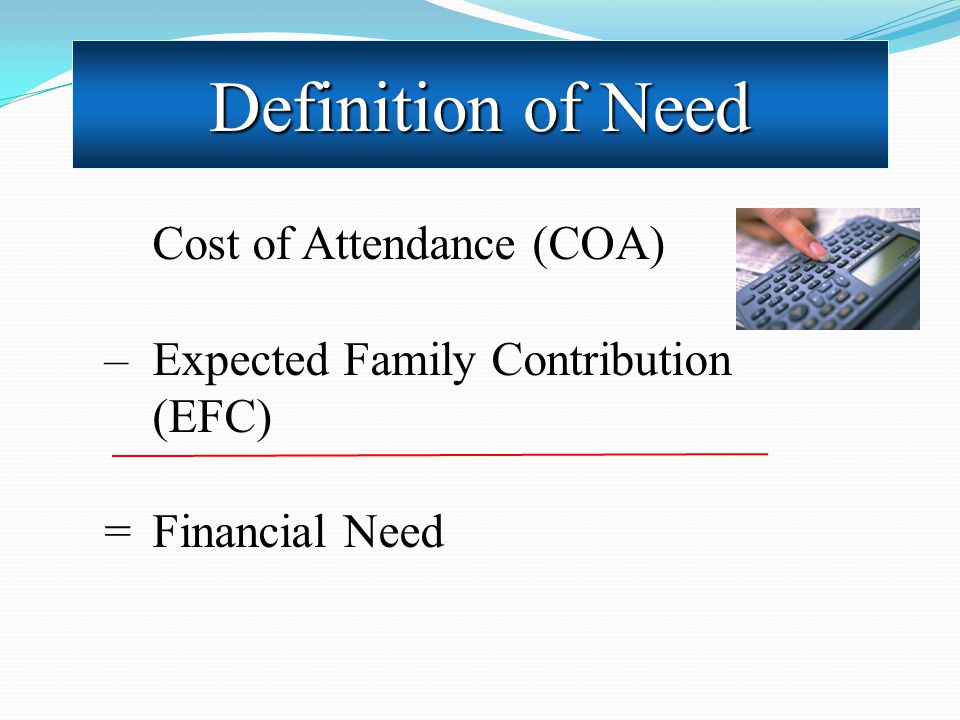 Definition of Need

Cost of Attendance (COA)

– Expected Family Contribution (EFC)

= Financial Need